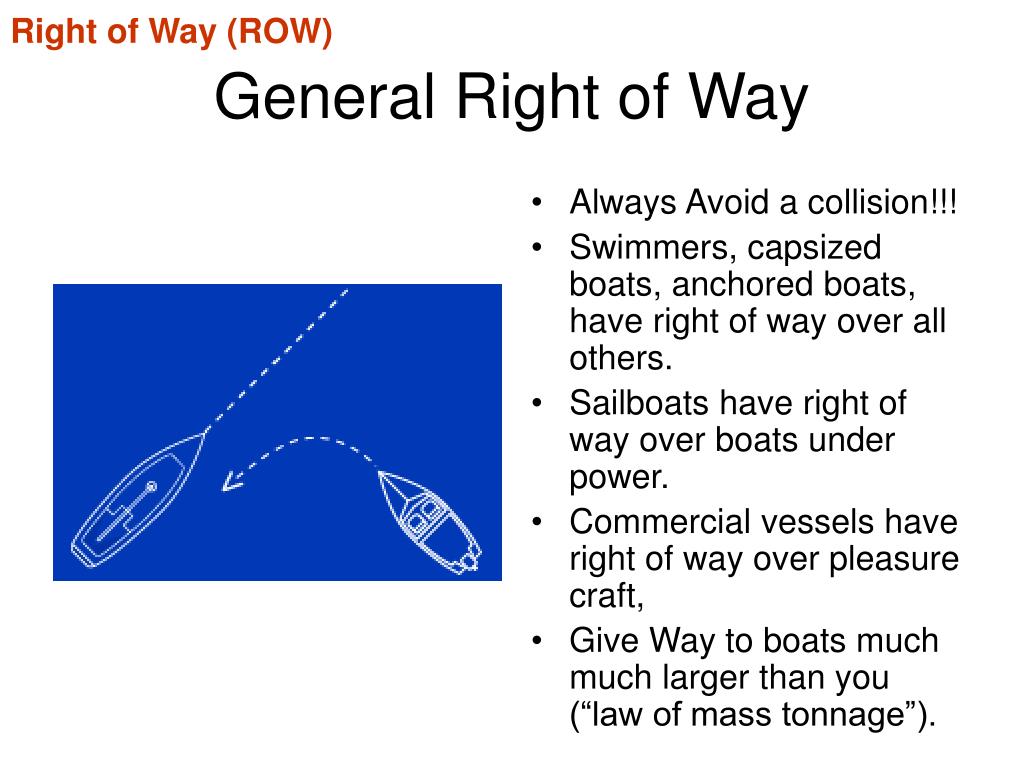 Right of Way (ROW)

General Right of Way

• Always Avoid a collision!!!
• Swimmers, capsized boats, anchored boats, have right of way over all others.
• Sailboats have right of way over boats under power.
• Commercial vessels have right of way over pleasure craft,
• Give Way to boats much much larger than you (“law of mass tonnage”).